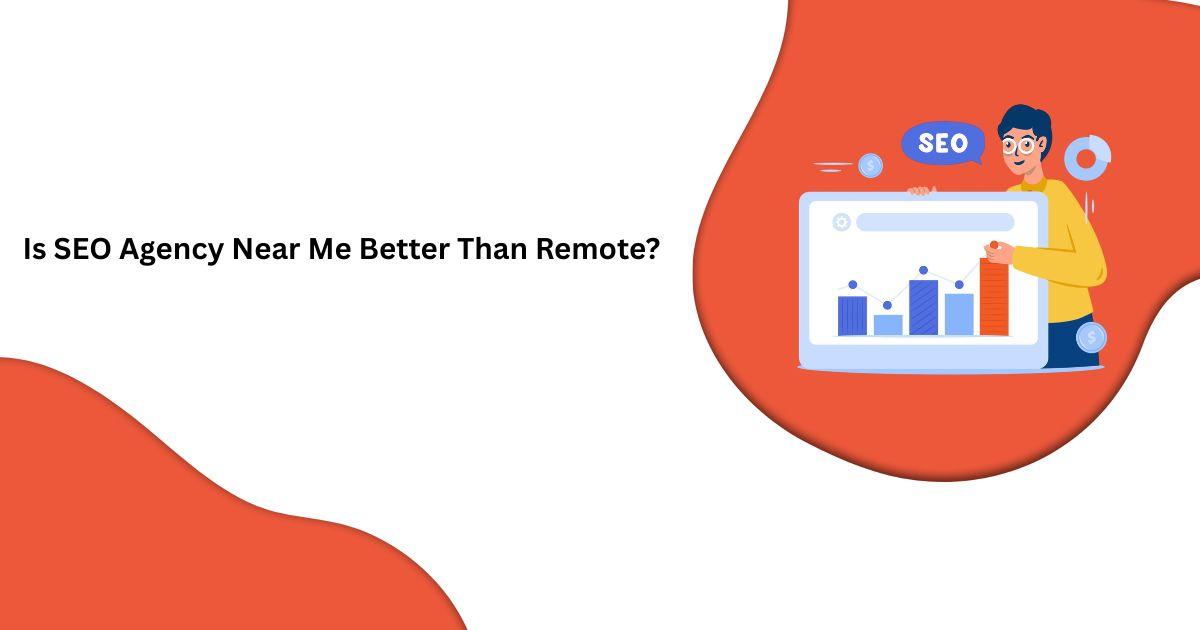 Is SEO Agency Near Me Better Than Remote?

SEO

$

$